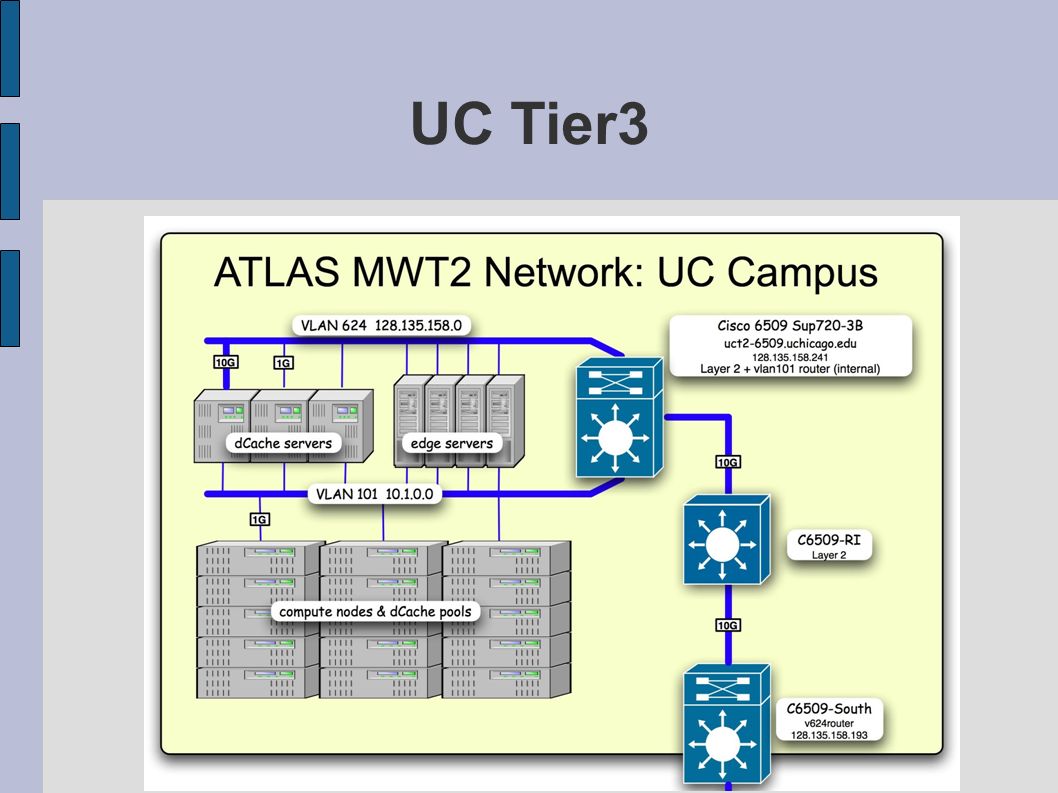 UC Tier3

ATLAS MWT2 Network: UC Campus

VLAN 624 128.135.158.0

10G

1G

Cisco 6509 Sup720-3B
uct2-6509.uchicago.edu
128.135.158.241
Layer 2 + vlan101 router (internal)

dCache servers

edge servers

10G

VLAN 101 10.1.0.0

1G

C6509-RI
Layer 2

compute nodes & dCache pools

10G

C6509-South
v624router
128.135.158.193